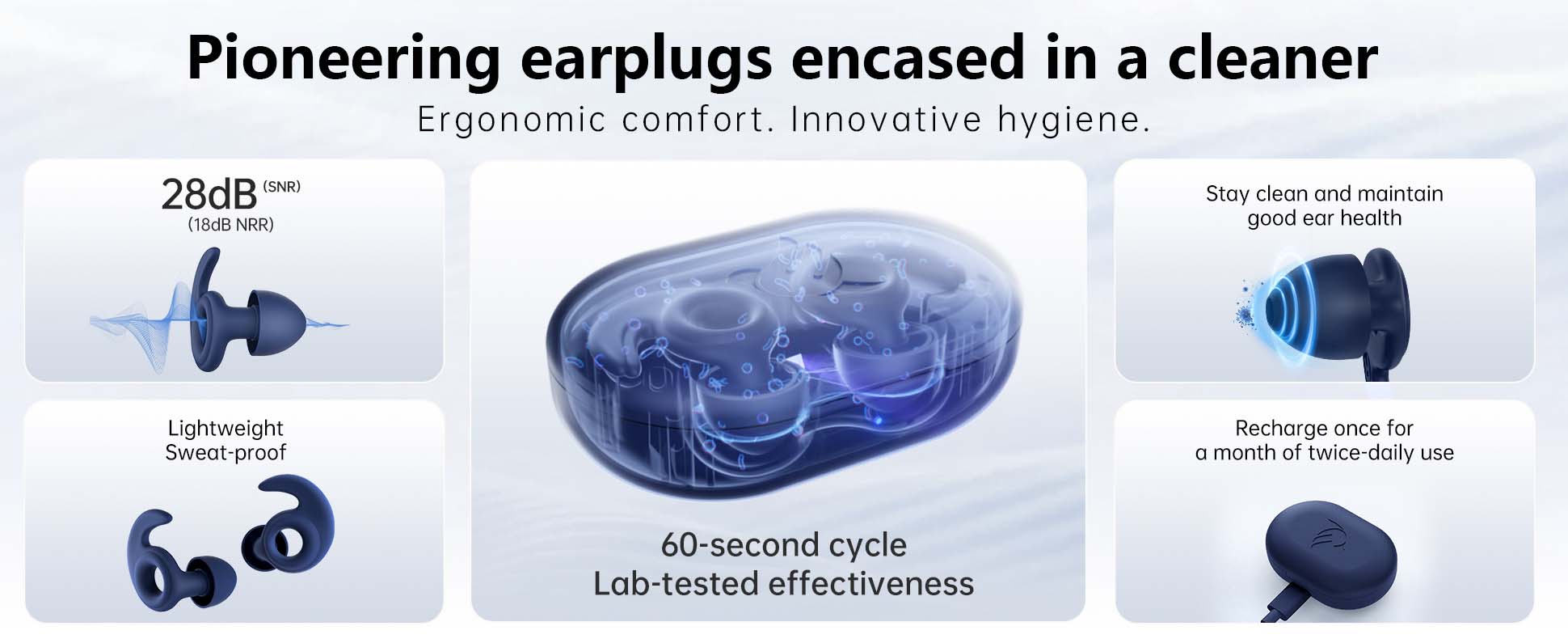 Pioneering earplugs encased in a cleaner

Ergonomic comfort. Innovative hygiene.

28dB (SNR)
(18dB NRR)

Lightweight
Sweat-proof

60-second cycle
Lab-tested effectiveness

Stay clean and maintain good ear health

Recharge once for a month of twice-daily use